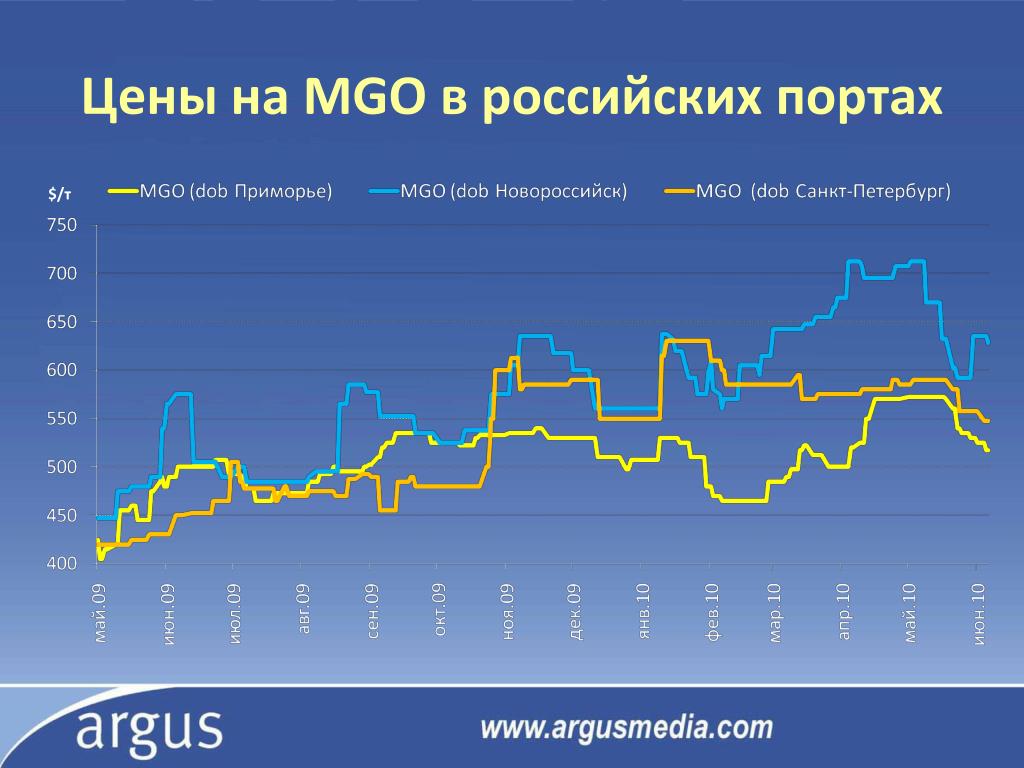 Цены на MGO в российских портах

$/т

MGO (dob Приморье)
MGO (dob Новороссийск)
MGO (dob Санкт-Петербург)

750
700
650
600
550
500
450
400

май.09
июн.09
июл.09
авг.09
сен.09
окт.09
ноя.09
дек.09
янв.10
фев.10
мар.10
апр.10
май.10
июн.10

argus

www.argusmedia.com